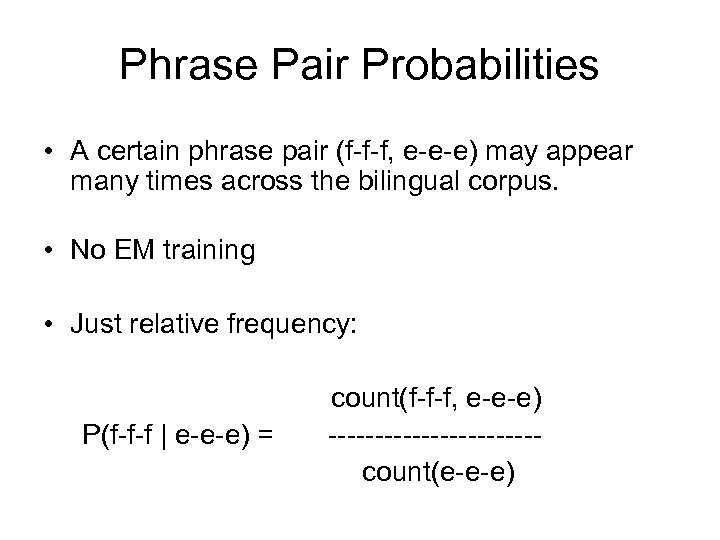 Phrase Pair Probabilities

• A certain phrase pair (f-f-f, e-e-e) may appear many times across the bilingual corpus.

• No EM training

• Just relative frequency:

$P(\text{f-f-f} \mid \text{e-e-e}) = \frac{\text{count(f-f-f, e-e-e)}}{\text{count(e-e-e)}}$